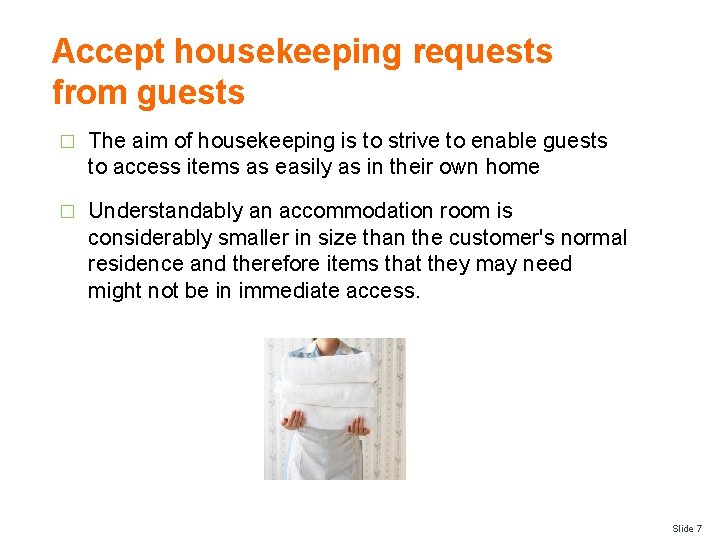 Accept housekeeping requests from guests

□ The aim of housekeeping is to strive to enable guests to access items as easily as in their own home

□ Understandably an accommodation room is considerably smaller in size than the customer's normal residence and therefore items that they may need might not be in immediate access.

Slide 7